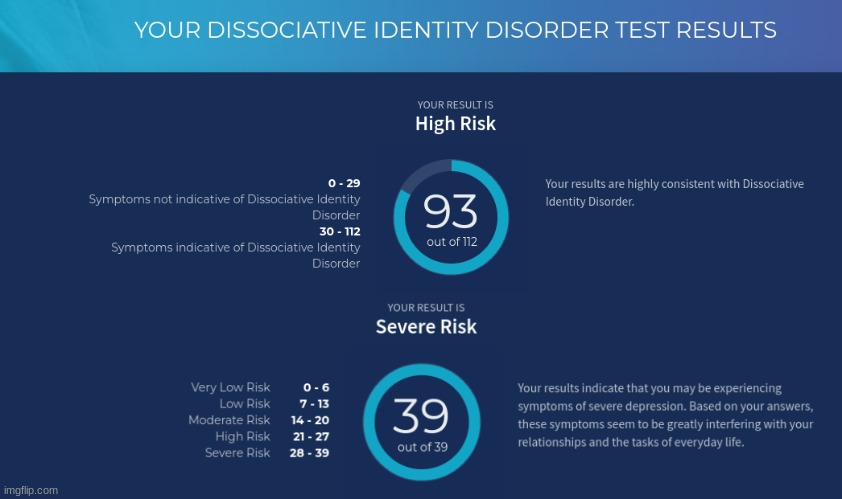 YOUR DISSOCIATIVE IDENTITY DISORDER TEST RESULTS

YOUR RESULT IS
High Risk

0 - 29
Symptoms not indicative of Dissociative Identity Disorder
30 - 112
Symptoms indicative of Dissociative Identity Disorder

93
out of 112

Your results are highly consistent with Dissociative Identity Disorder.

YOUR RESULT IS
Severe Risk

| Very Low Risk | 0 - 6 |
|---|---|
| Low Risk | 7 - 13 |
| Moderate Risk | 14 - 20 |
| High Risk | 21 - 27 |
| Severe Risk | 28 - 39 |

39
out of 39

Your results indicate that you may be experiencing symptoms of severe depression. Based on your answers, these symptoms seem to be greatly interfering with your relationships and the tasks of everyday life.

imgflip.com